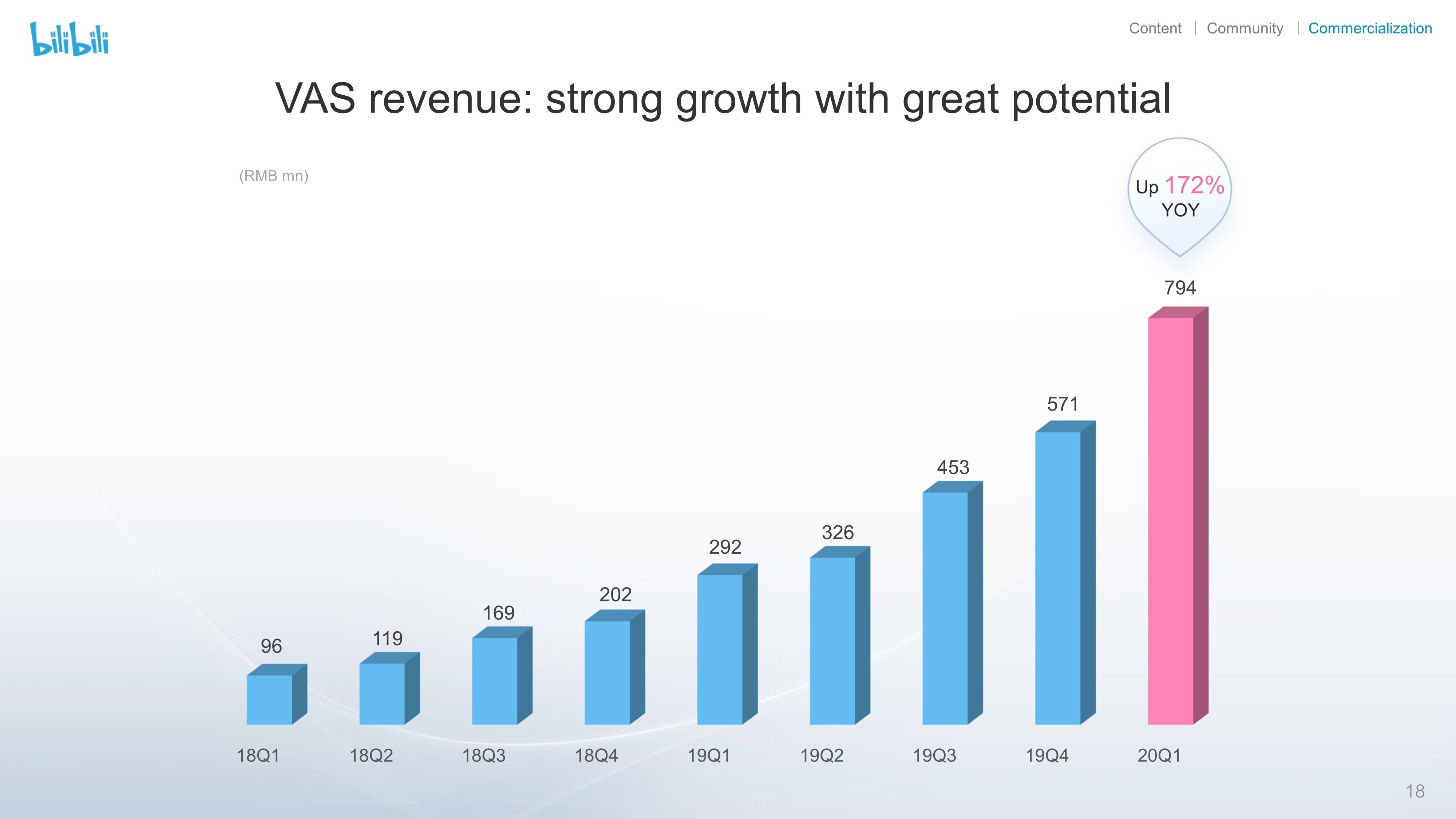 bilibili

Content | Community | Commercialization

VAS revenue: strong growth with great potential

(RMB mn)

Up 172% YOY

96
119
169
202
292
326
453
571
794

18Q1
18Q2
18Q3
18Q4
19Q1
19Q2
19Q3
19Q4
20Q1

18